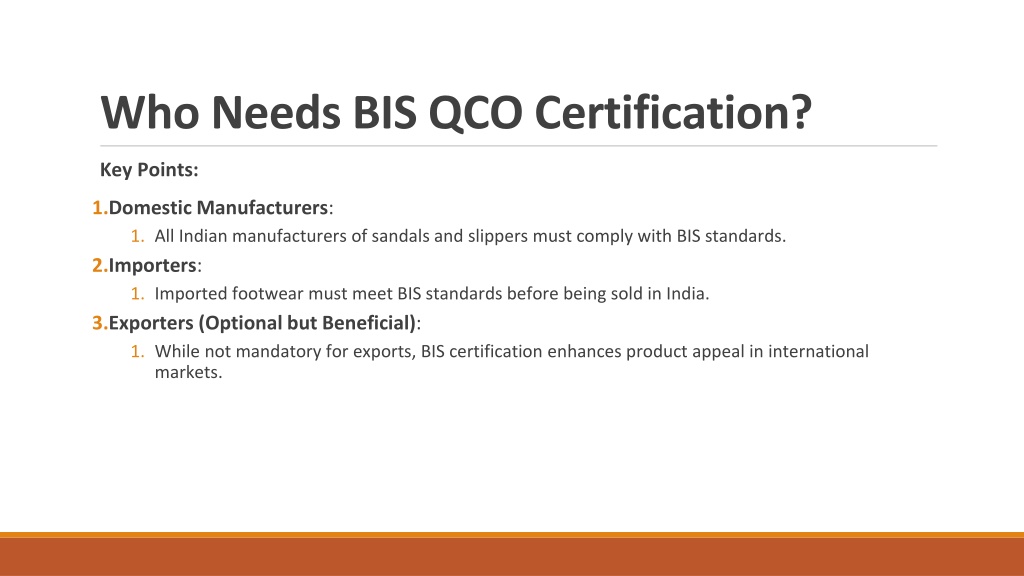 Who Needs BIS QCO Certification?

Key Points:

1.Domestic Manufacturers:

1. All Indian manufacturers of sandals and slippers must comply with BIS standards.

2.Importers:

1. Imported footwear must meet BIS standards before being sold in India.

3.Exporters (Optional but Beneficial):

1. While not mandatory for exports, BIS certification enhances product appeal in international markets.